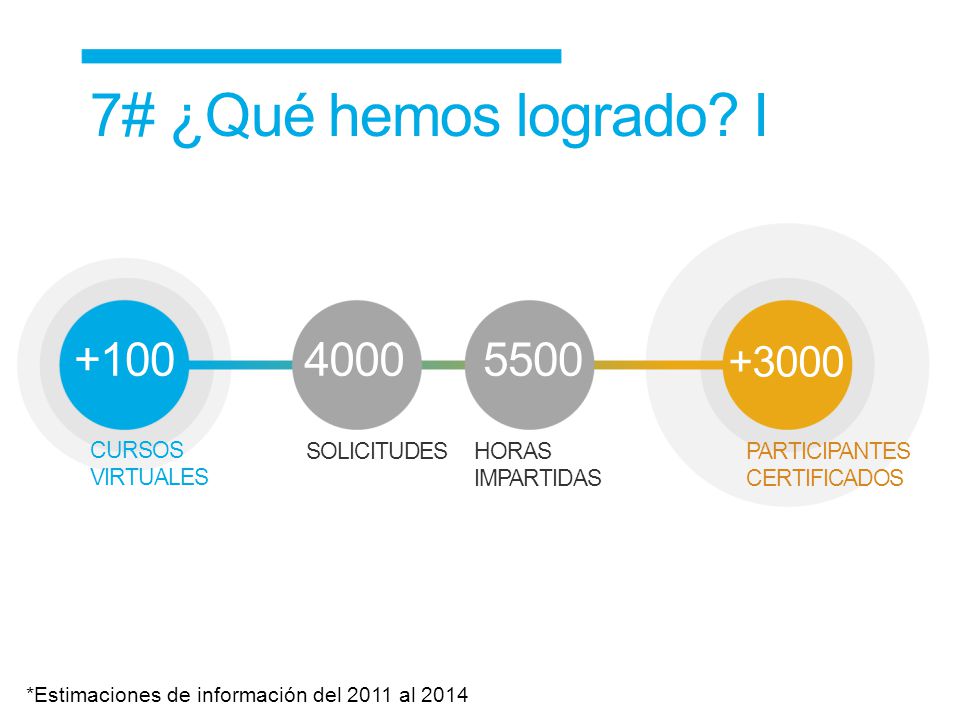 7# ¿Qué hemos logrado? I

+100
CURSOS VIRTUALES

4000
SOLICITUDES

5500
HORAS IMPARTIDAS

+3000
PARTICIPANTES CERTIFICADOS

*Estimaciones de información del 2011 al 2014